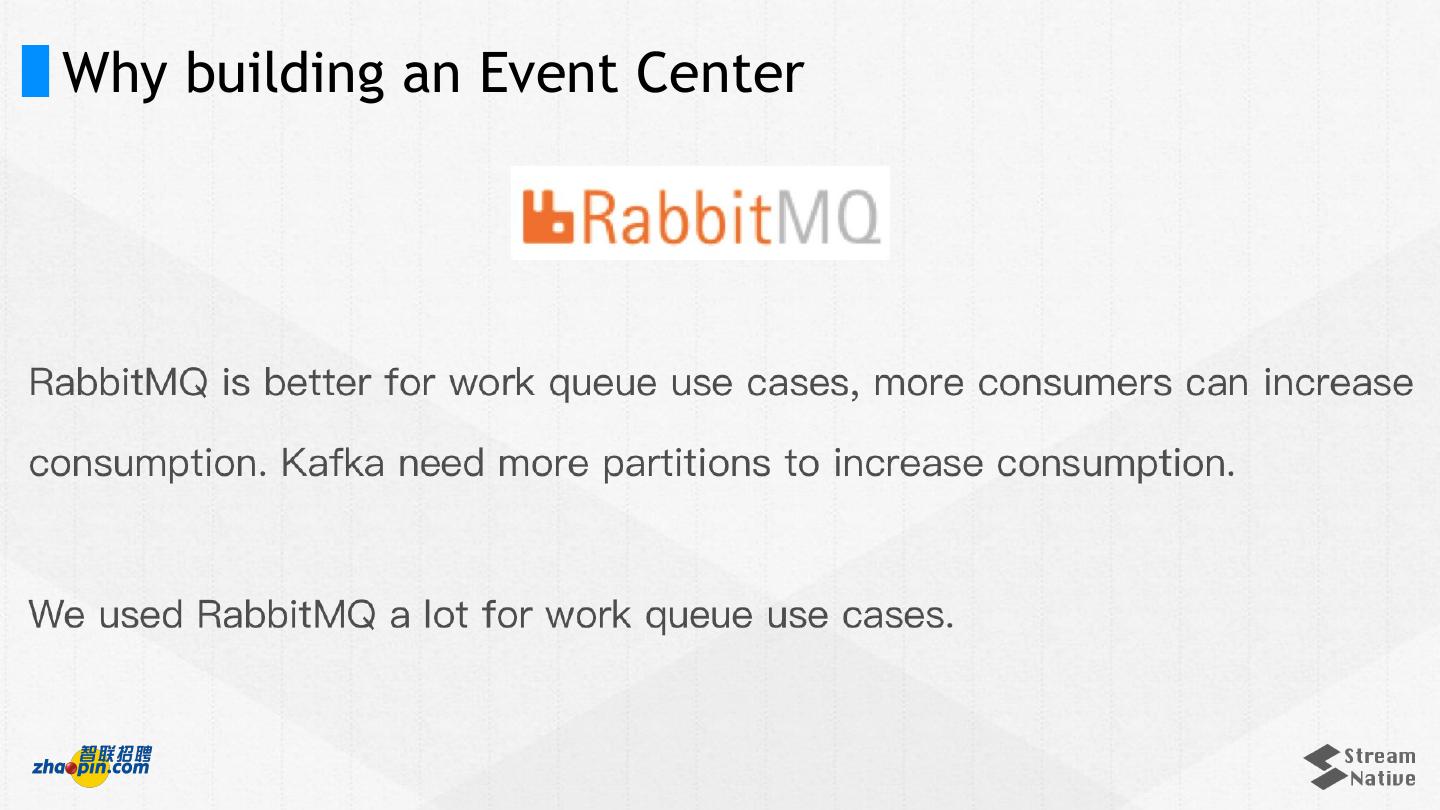 Why building an Event Center

RabbitMQ

RabbitMQ is better for work queue use cases, more consumers can increase consumption. Kafka need more partitions to increase consumption.

We used RabbitMQ a lot for work queue use cases.

智联招聘 zhaopin.com

Stream Native